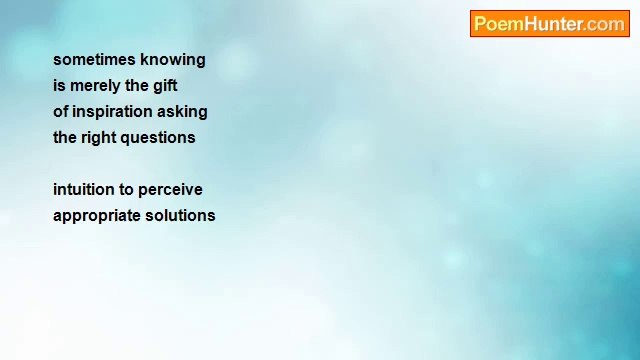 PoemHunter.com

sometimes knowing
is merely the gift
of inspiration asking
the right questions

intuition to perceive
appropriate solutions